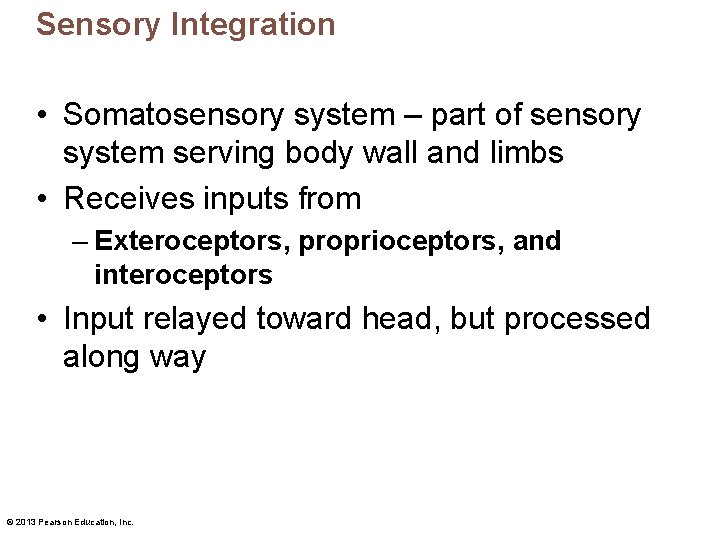 Sensory Integration

• Somatosensory system – part of sensory system serving body wall and limbs

• Receives inputs from

– Exteroceptors, proprioceptors, and interoceptors

• Input relayed toward head, but processed along way

© 2013 Pearson Education, Inc.